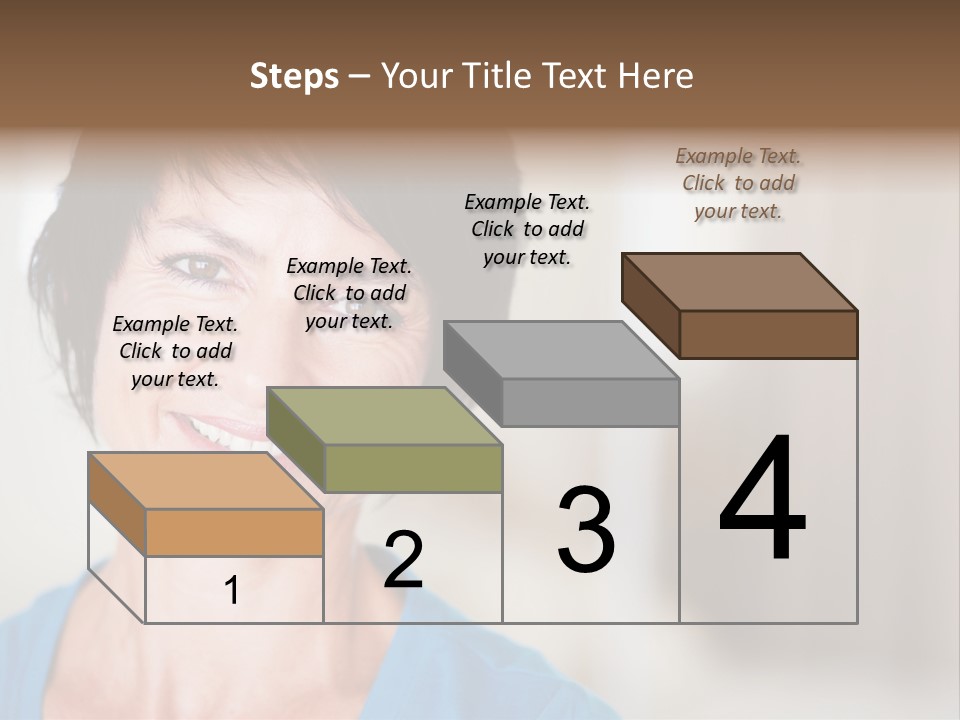 Steps – Your Title Text Here

Example Text. Click to add your text.

Example Text. Click to add your text.

Example Text. Click to add your text.

Example Text. Click to add your text.

1

2

3

4